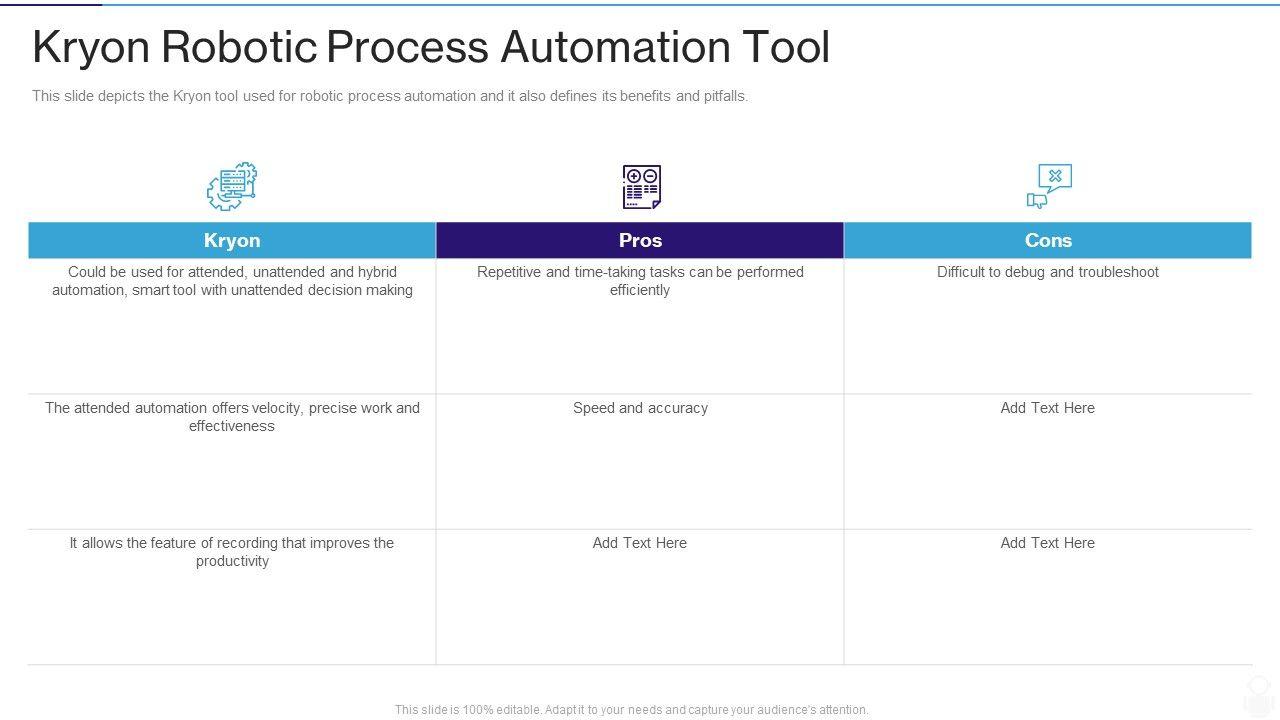 Kryon Robotic Process Automation Tool

This slide depicts the Kryon tool used for robotic process automation and it also defines its benefits and pitfalls.

| Kryon | Pros | Cons |
|---|---|---|
| Could be used for attended, unattended and hybrid automation, smart tool with unattended decision making | Repetitive and time-taking tasks can be performed efficiently | Difficult to debug and troubleshoot |
| The attended automation offers velocity, precise work and effectiveness | Speed and accuracy | Add Text Here |
| It allows the feature of recording that improves the productivity | Add Text Here | Add Text Here |

This slide is 100% editable. Adapt it to your needs and capture your audience's attention.